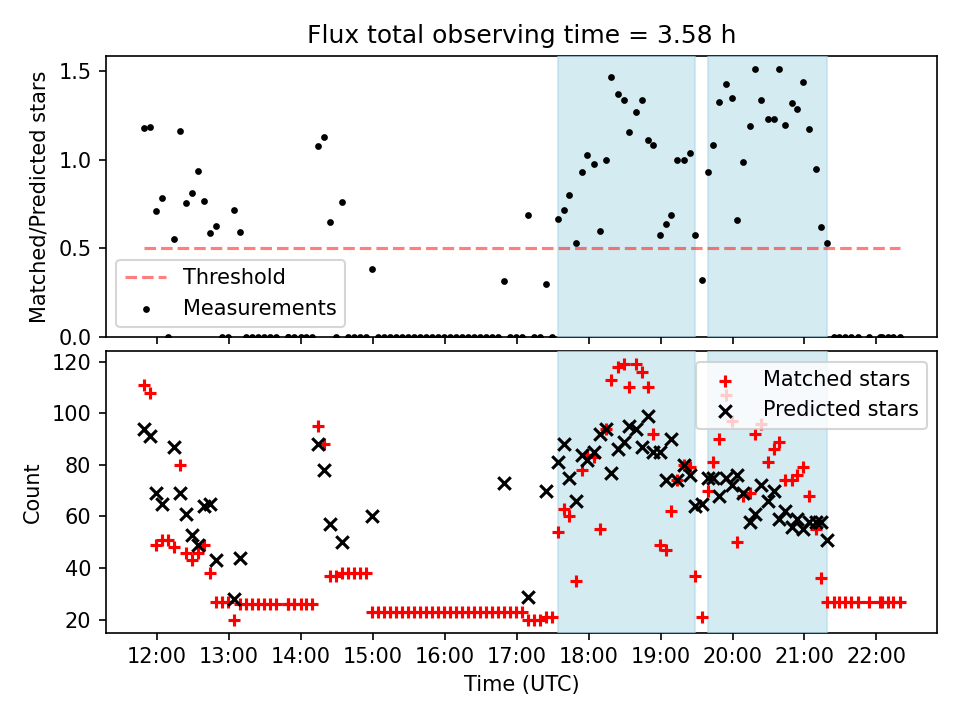 Flux total observing time = 3.58 h

Matched/Predicted stars

1.5
1.0
0.5
0.0

Threshold
Measurements

Count

120
100
80
60
40
20

Matched stars
Predicted stars

12:00 13:00 14:00 15:00 16:00 17:00 18:00 19:00 20:00 21:00 22:00

Time (UTC)